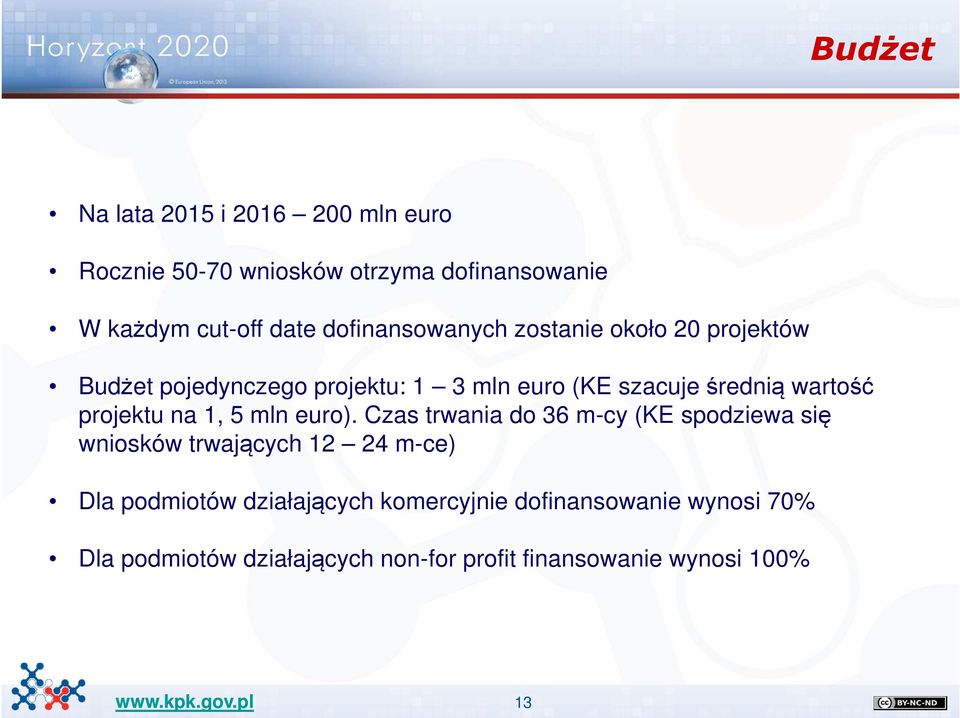 Horyzont 2020

© European Union, 2013

Budżet

• Na lata 2015 i 2016 – 200 mln euro

• Rocznie 50-70 wniosków otrzyma dofinansowanie

• W każdym cut-off date dofinansowanych zostanie około 20 projektów

• Budżet pojedynczego projektu: 1 – 3 mln euro (KE szacuje średnią wartość projektu na 1, 5 mln euro). Czas trwania do 36 m-cy (KE spodziewa się wniosków trwających 12 – 24 m-ce)

• Dla podmiotów działających komercyjnie dofinansowanie wynosi 70%

• Dla podmiotów działających non-for profit finansowanie wynosi 100%

www.kpk.gov.pl

13

BY-NC-ND